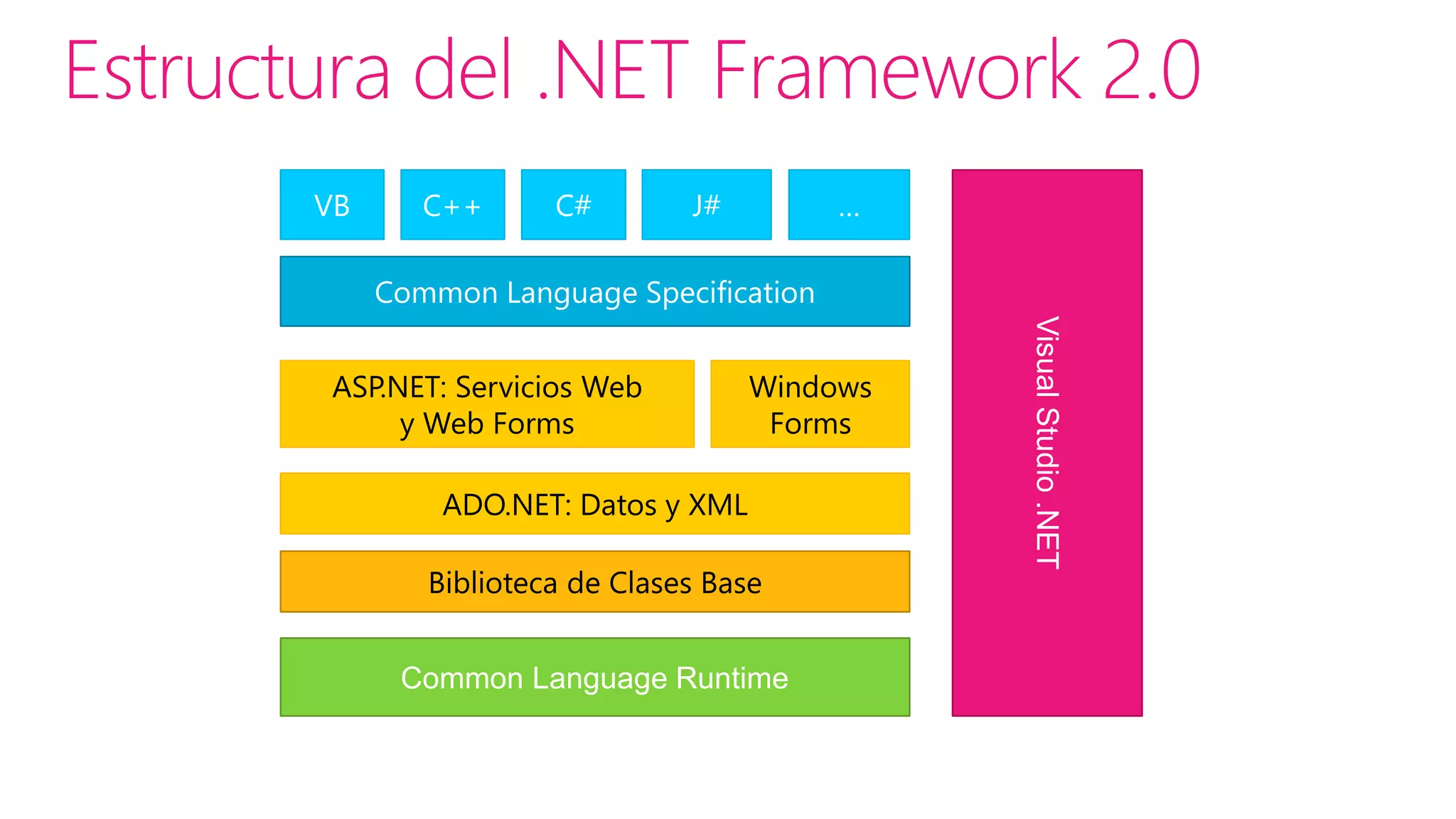 Estructura del .NET Framework 2.0

VB

C++

C#

J#

...

Common Language Specification

ASP.NET: Servicios Web y Web Forms

Windows Forms

ADO.NET: Datos y XML

Biblioteca de Clases Base

Common Language Runtime

Visual Studio .NET